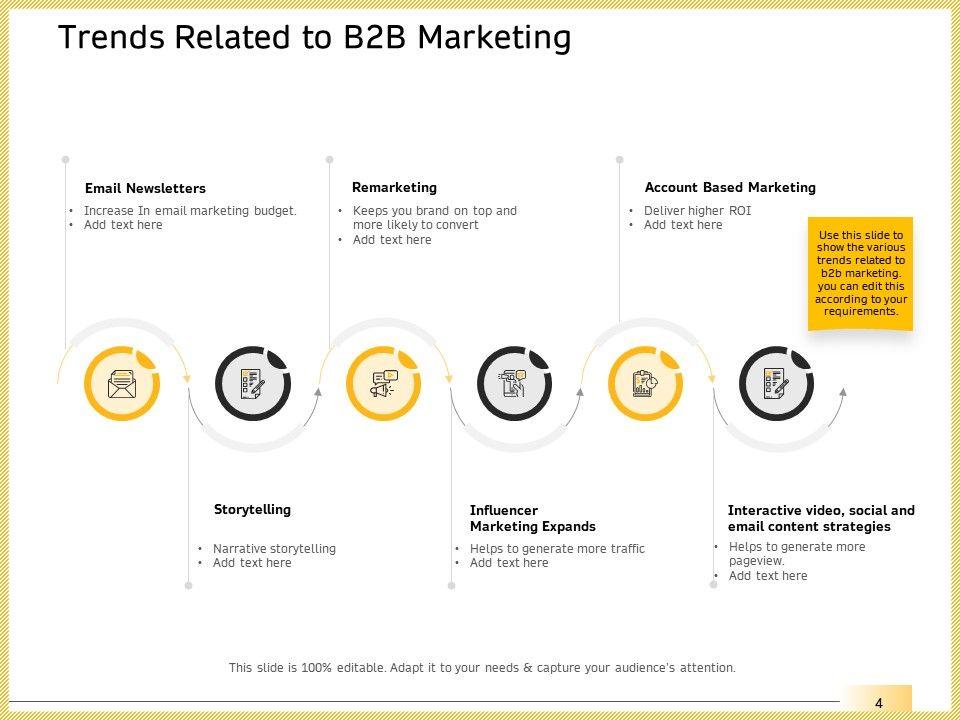 Trends Related to B2B Marketing

Email Newsletters
• Increase In email marketing budget.
• Add text here

Remarketing
• Keeps you brand on top and more likely to convert
• Add text here

Account Based Marketing
• Deliver higher ROI
• Add text here

Use this slide to show the various trends related to b2b marketing. you can edit this according to your requirements.

Storytelling
• Narrative storytelling
• Add text here

Influencer Marketing Expands
• Helps to generate more traffic
• Add text here

Interactive video, social and email content strategies
• Helps to generate more pageview.
• Add text here

This slide is 100% editable. Adapt it to your needs & capture your audience's attention.

4